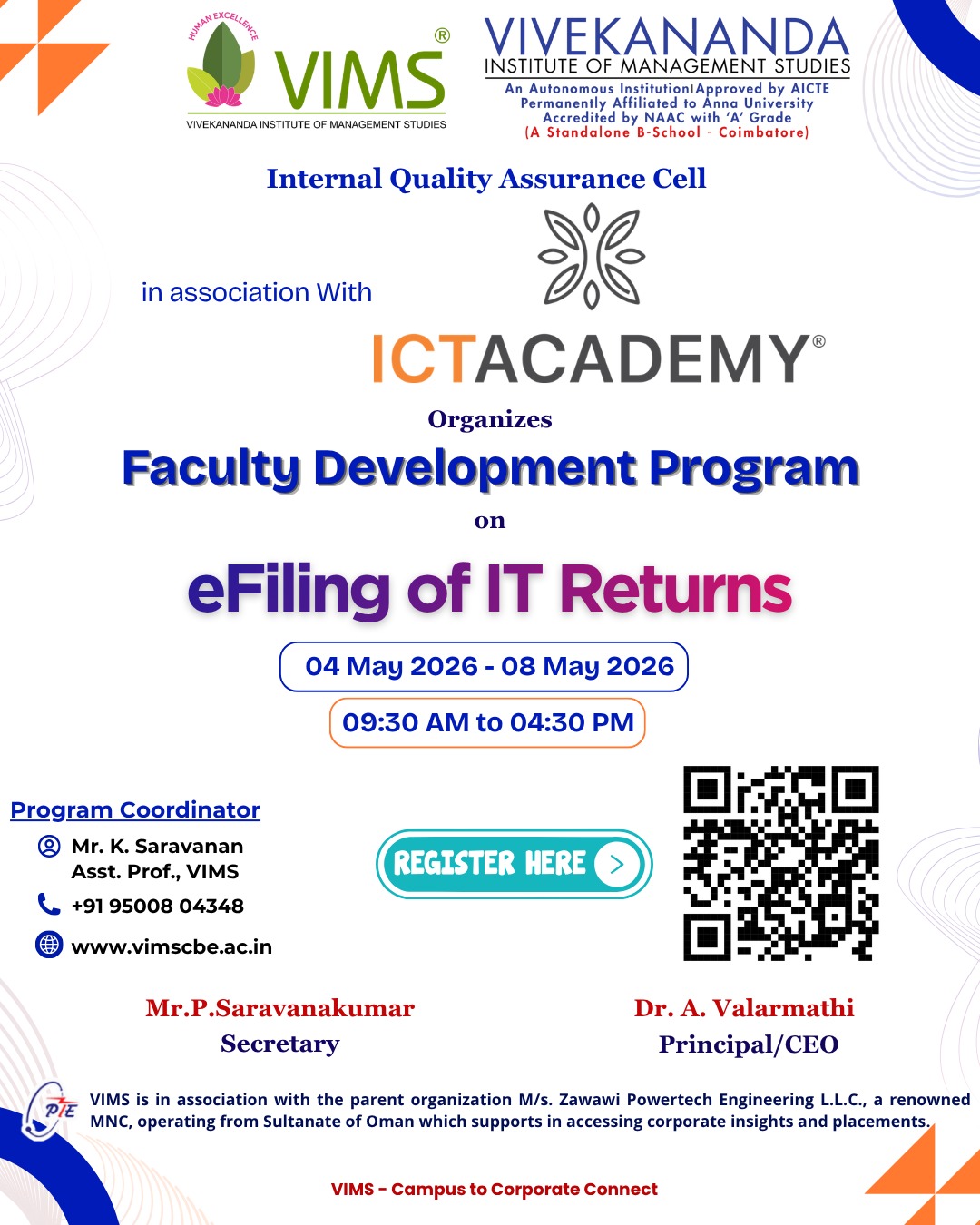 HUMAN EXCELLENCE
VIMS®
VIVEKANANDA INSTITUTE OF MANAGEMENT STUDIES

VIVEKANANDA
INSTITUTE OF MANAGEMENT STUDIES
An Autonomous Institution|Approved by AICTE
Permanently Affiliated to Anna University
Accredited by NAAC with 'A' Grade
(A Standalone B-School - Coimbatore)

Internal Quality Assurance Cell

in association With

ICTACADEMY®

Organizes

Faculty Development Program

on

eFiling of IT Returns

04 May 2026 - 08 May 2026

09:30 AM to 04:30 PM

Program Coordinator

Mr. K. Saravanan
Asst. Prof., VIMS

+91 95008 04348

www.vimscbe.ac.in

REGISTER HERE

Mr.P.Saravanakumar
Secretary

Dr. A. Valarmathi
Principal/CEO

PTE

VIMS is in association with the parent organization M/s. Zawawi Powertech Engineering L.L.C., a renowned MNC, operating from Sultanate of Oman which supports in accessing corporate insights and placements.

VIMS - Campus to Corporate Connect